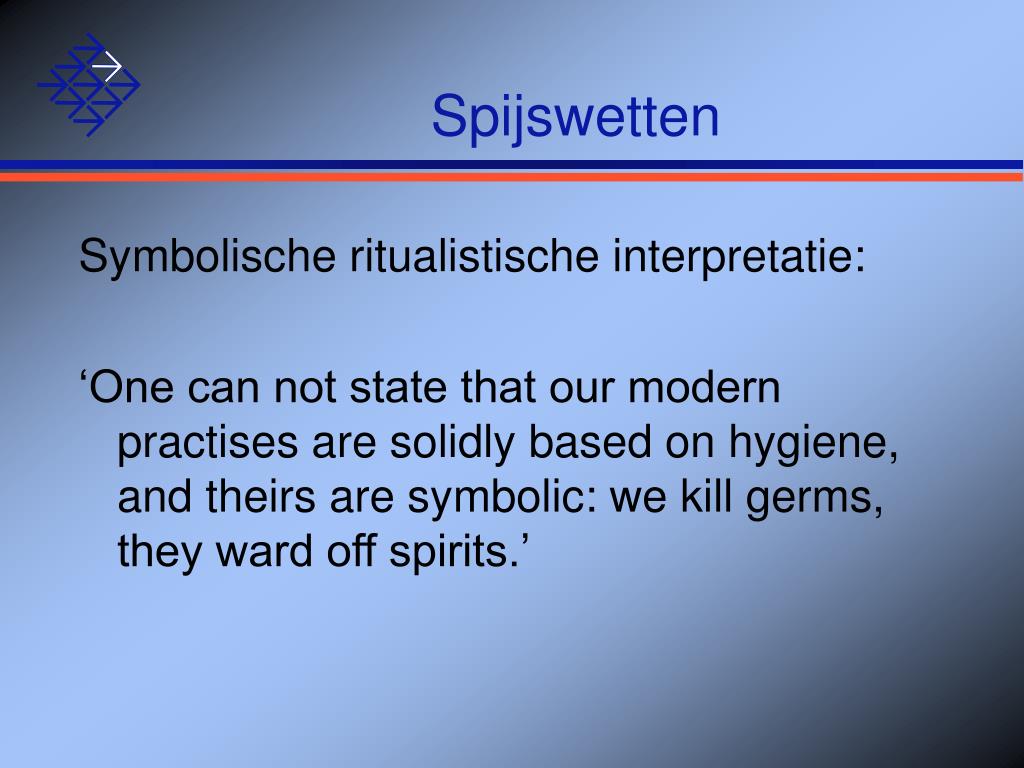 Spijswetten

Symbolische ritualistische interpretatie:

‘One can not state that our modern practises are solidly based on hygiene, and theirs are symbolic: we kill germs, they ward off spirits.’